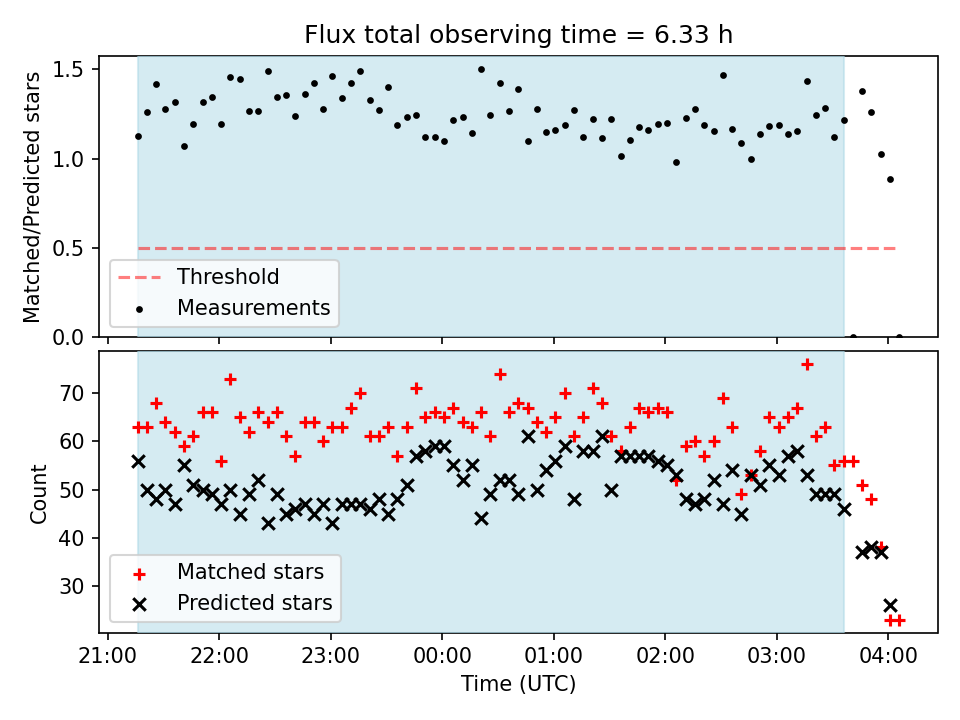 Flux total observing time = 6.33 h

Matched/Predicted stars

1.5
1.0
0.5
0.0

Threshold
Measurements

Count

70
60
50
40
30

Matched stars
Predicted stars

21:00
22:00
23:00
00:00
01:00
02:00
03:00
04:00

Time (UTC)